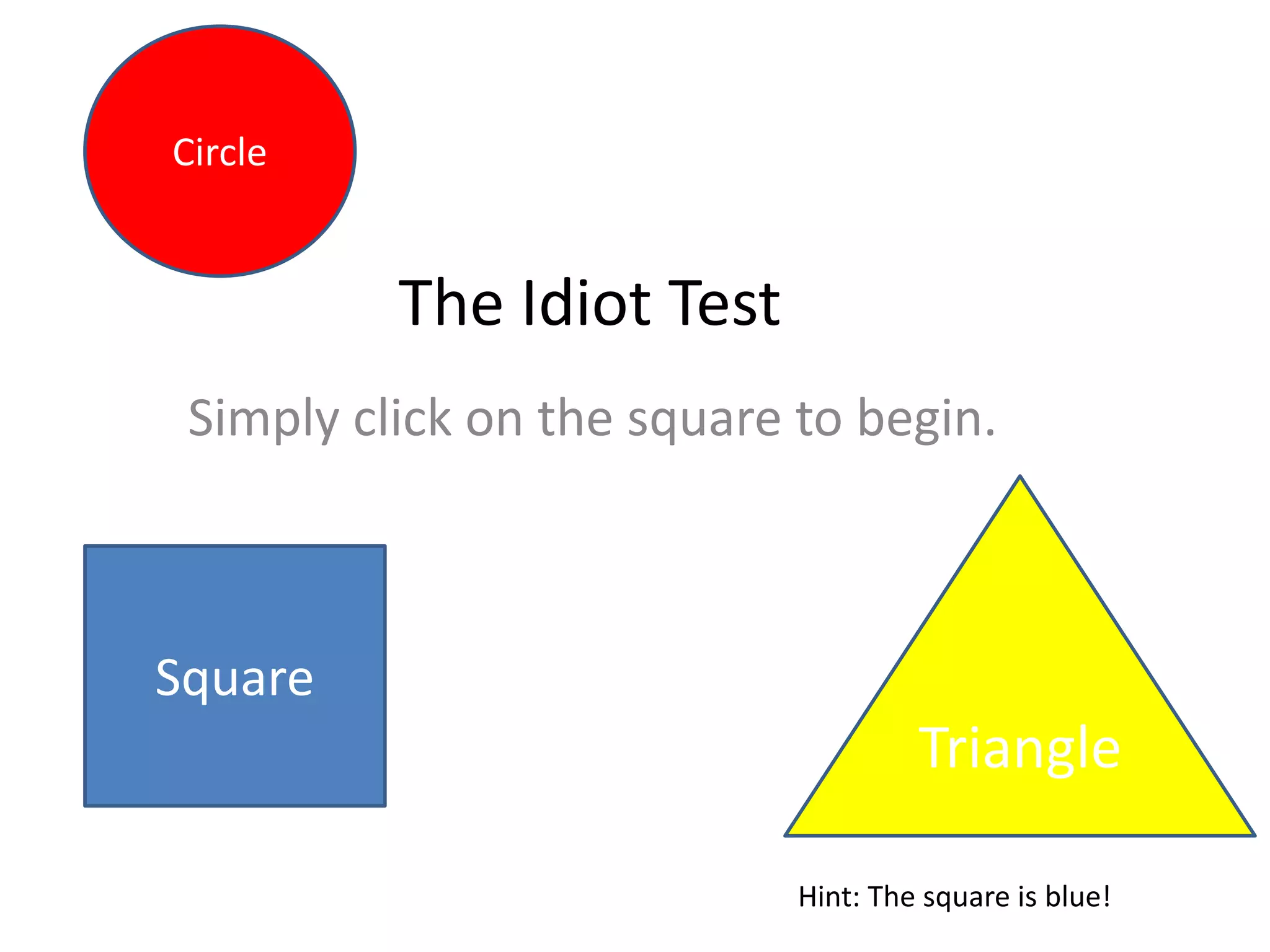 Circle

The Idiot Test

Simply click on the square to begin.

Square

Triangle

Hint: The square is blue!